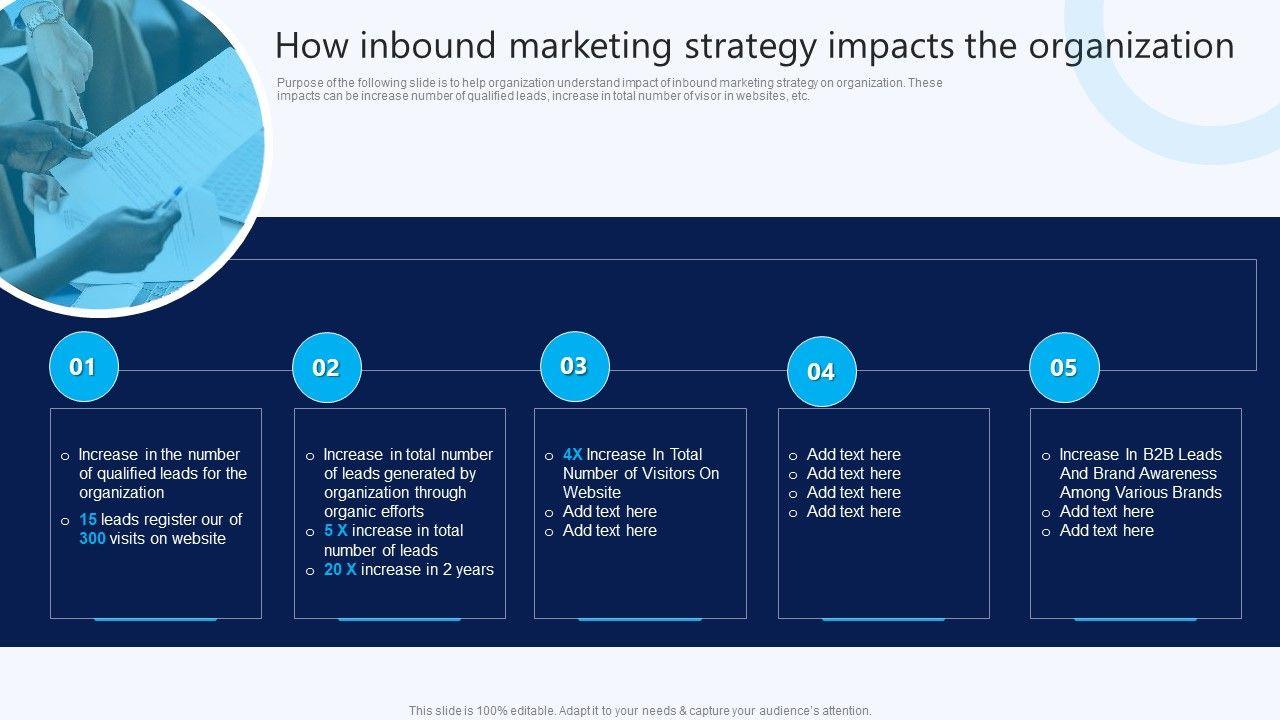 How inbound marketing strategy impacts the organization

Purpose of the following slide is to help organization understand impact of inbound marketing strategy on organization. These impacts can be increase number of qualified leads, increase in total number of visor in websites, etc.

01

o Increase in the number of qualified leads for the organization
o 15 leads register our of 300 visits on website

02

o Increase in total number of leads generated by organization through organic efforts
o 5 X increase in total number of leads
o 20 X increase in 2 years

03

o 4X Increase In Total Number of Visitors On Website
o Add text here
o Add text here

04

o Add text here
o Add text here
o Add text here
o Add text here

05

o Increase In B2B Leads And Brand Awareness Among Various Brands
o Add text here
o Add text here

This slide is 100% editable. Adapt it to your needs & capture your audience's attention.